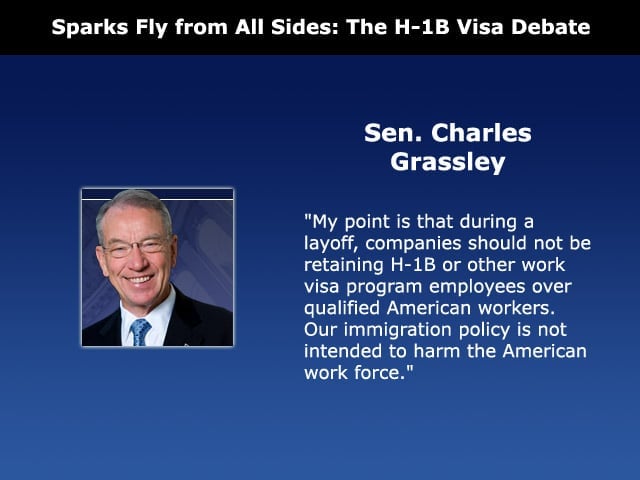 Sparks Fly from All Sides: The H-1B Visa Debate

Sen. Charles Grassley

"My point is that during a layoff, companies should not be retaining H-1B or other work visa program employees over qualified American workers. Our immigration policy is not intended to harm the American work force."